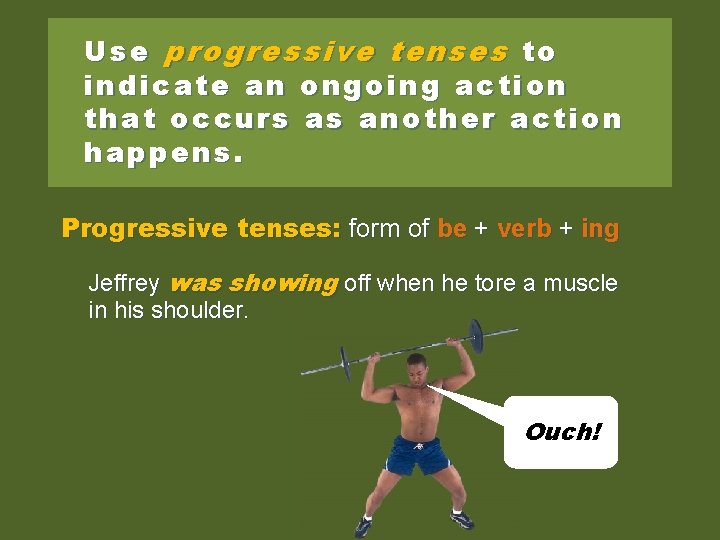 Use progressive tenses to indicate an ongoing action that occurs as another action happens.

Progressive tenses: form of be + verb + ing

Jeffrey was showing off when he tore a muscle in his shoulder.

Ouch!